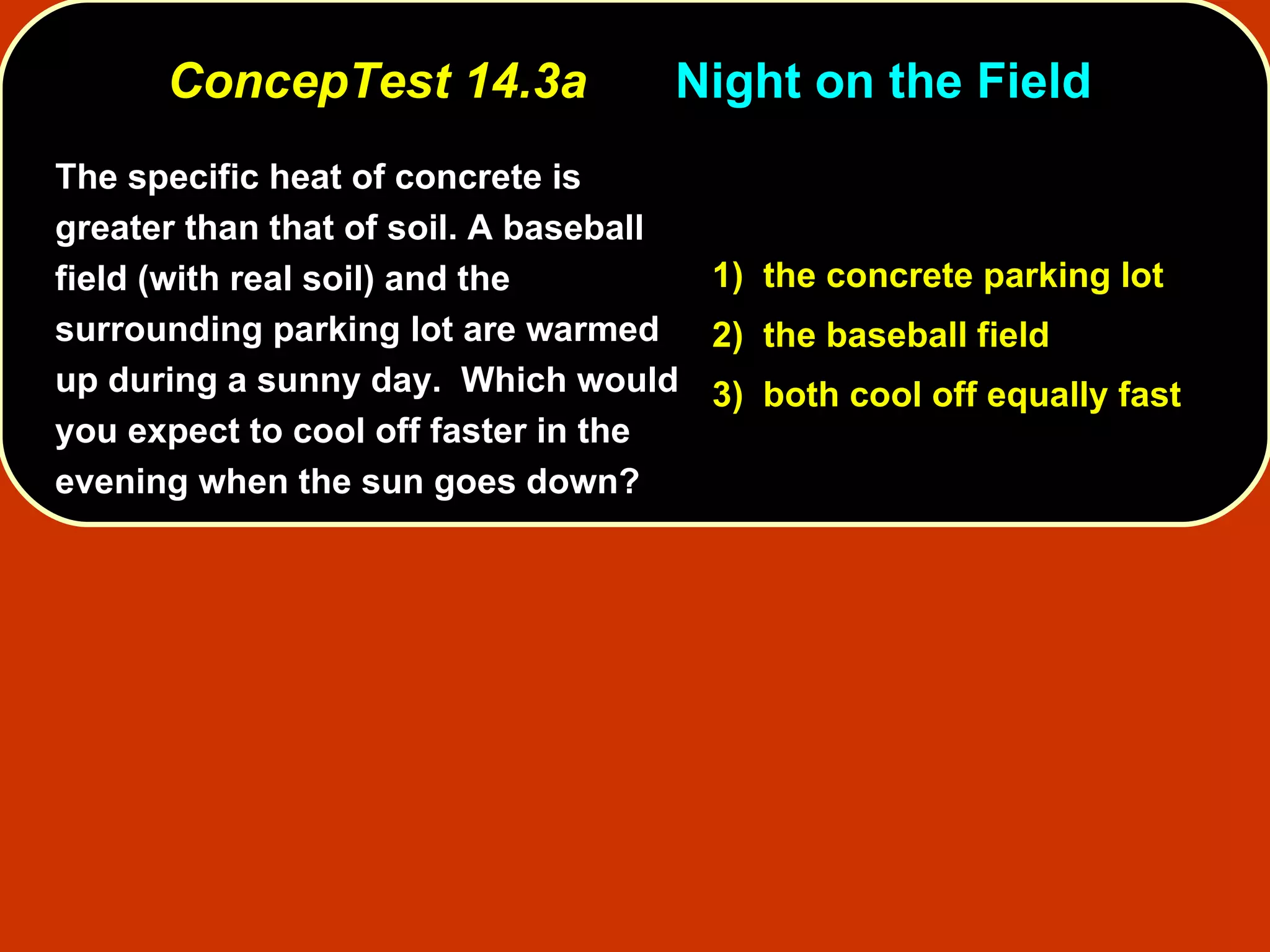 ConcepTest 14.3a Night on the Field

The specific heat of concrete is greater than that of soil. A baseball field (with real soil) and the surrounding parking lot are warmed up during a sunny day. Which would you expect to cool off faster in the evening when the sun goes down?

1) the concrete parking lot
2) the baseball field
3) both cool off equally fast